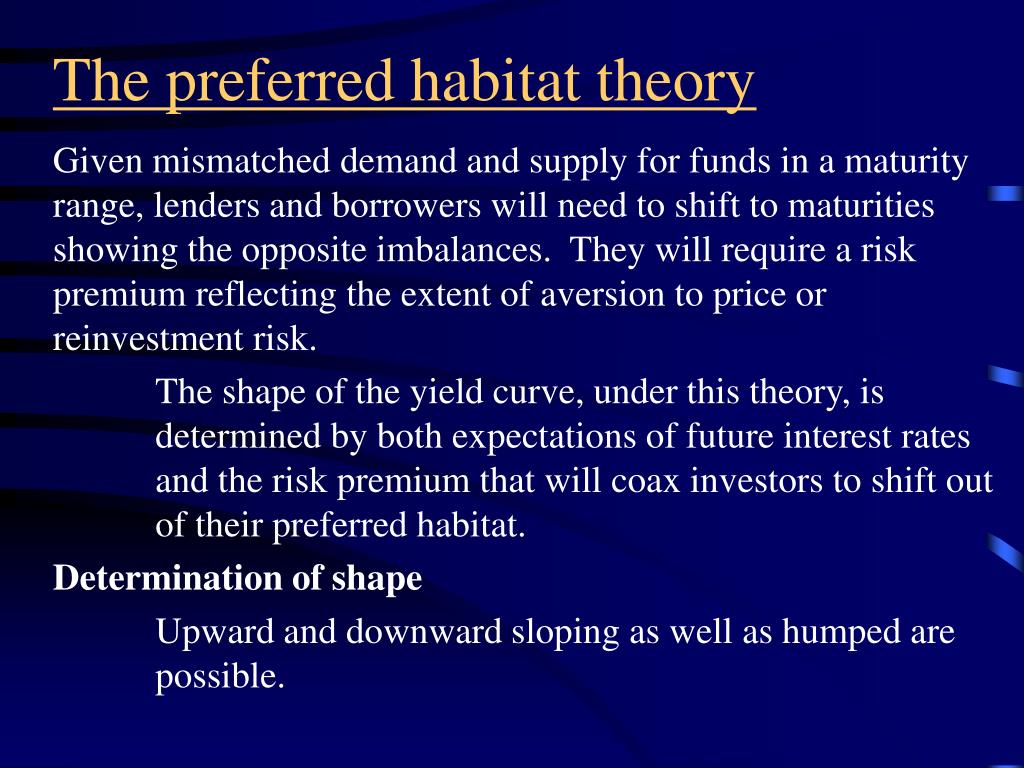 The preferred habitat theory

Given mismatched demand and supply for funds in a maturity range, lenders and borrowers will need to shift to maturities showing the opposite imbalances.  They will require a risk premium reflecting the extent of aversion to price or reinvestment risk.

The shape of the yield curve, under this theory, is determined by both expectations of future interest rates and the risk premium that will coax investors to shift out of their preferred habitat.

Determination of shape

Upward and downward sloping as well as humped are possible.